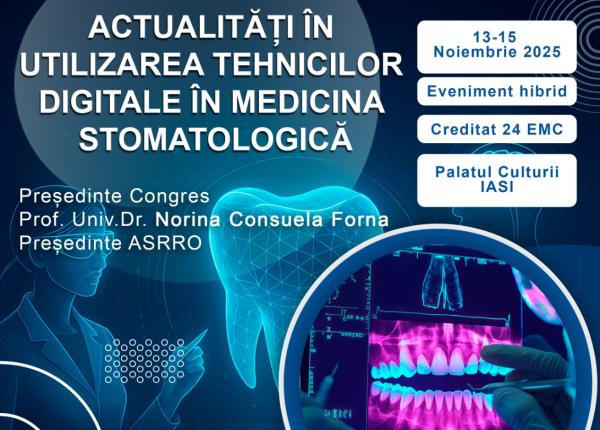 ACTUALITĂȚI ÎN UTILIZAREA TEHNICILOR DIGITALE ÎN MEDICINA STOMATOLOGICĂ

13-15 Noiembrie 2025

Eveniment hibrid

Creditat 24 EMC

Palatul Culturii IASI

Președinte Congres
Prof. Univ.Dr. Norina Consuela Forna
Președinte ASRRO